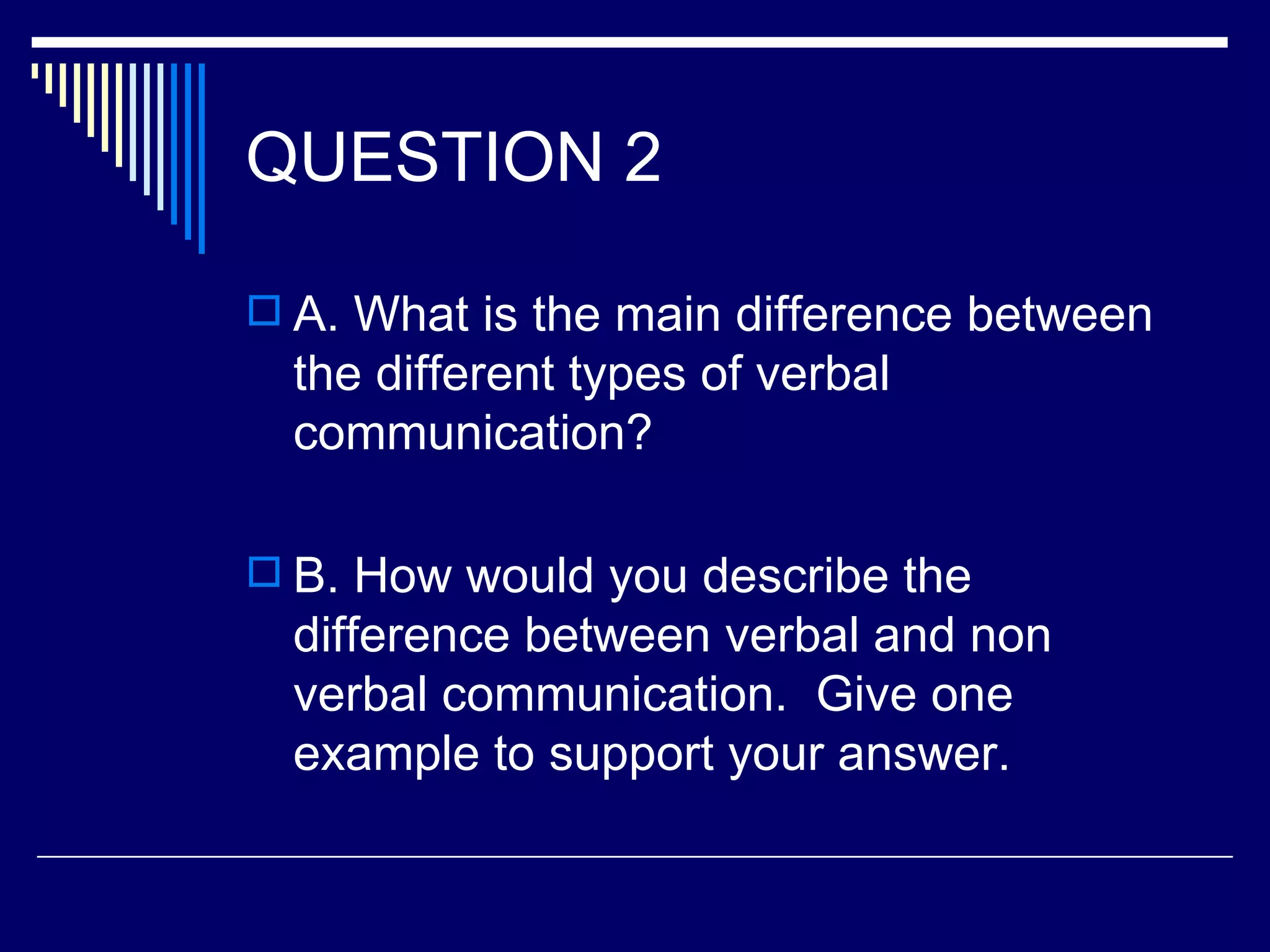 QUESTION 2

A. What is the main difference between the different types of verbal communication?

B. How would you describe the difference between verbal and non verbal communication.  Give one example to support your answer.